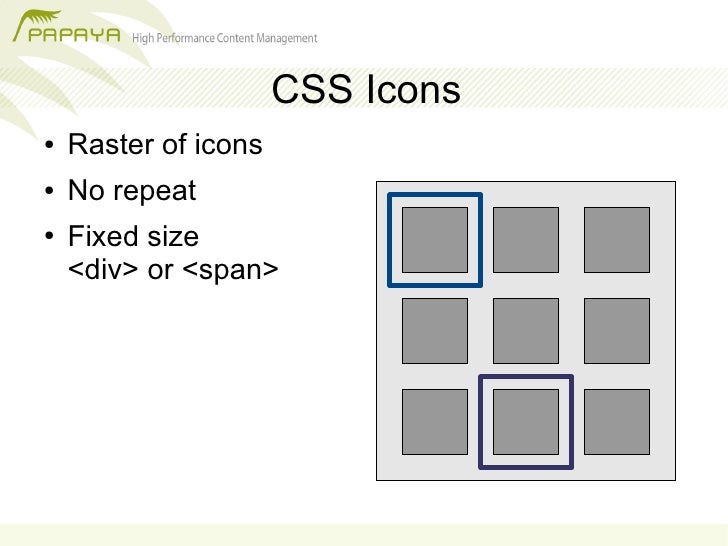 PAPAYA High Performance Content Management

CSS Icons

• Raster of icons
• No repeat
• Fixed size
<div> or <span>